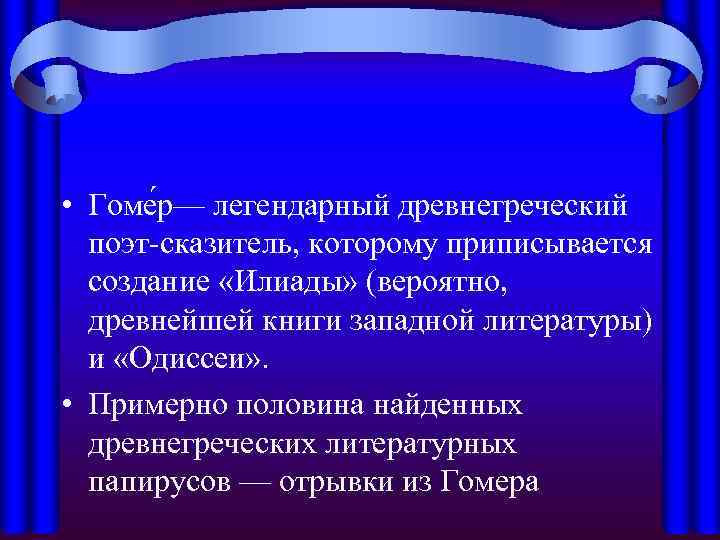 • Гоме́р— легендарный древнегреческий поэт-сказитель, которому приписывается создание «Илиады» (вероятно, древнейшей книги западной литературы) и «Одиссеи».

• Примерно половина найденных древнегреческих литературных папирусов — отрывки из Гомера